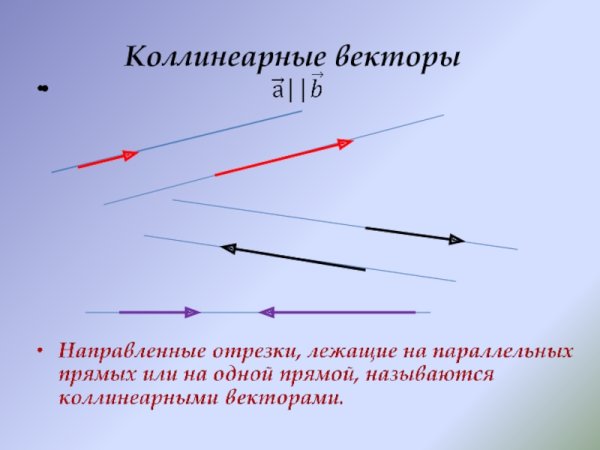 Коллинеарные векторы

• $\vec{a}||\vec{b}$

• Направленные отрезки, лежащие на параллельных прямых или на одной прямой, называются коллинеарными векторами.